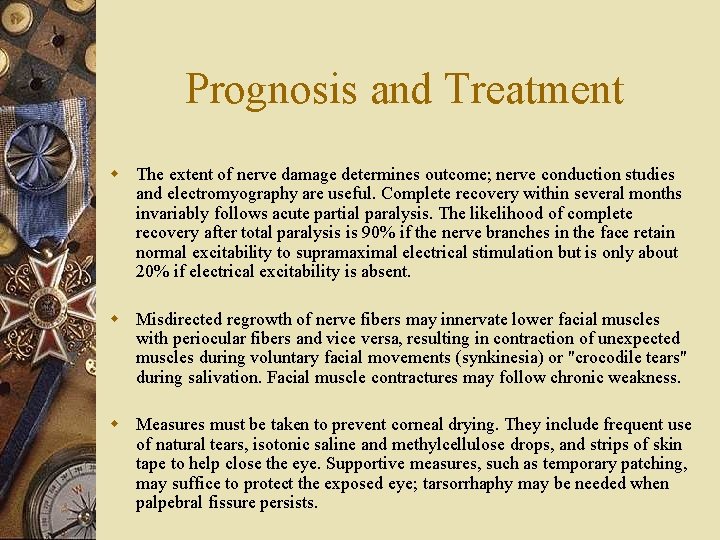 Prognosis and Treatment

The extent of nerve damage determines outcome; nerve conduction studies and electromyography are useful. Complete recovery within several months invariably follows acute partial paralysis. The likelihood of complete recovery after total paralysis is 90% if the nerve branches in the face retain normal excitability to supramaximal electrical stimulation but is only about 20% if electrical excitability is absent.

Misdirected regrowth of nerve fibers may innervate lower facial muscles with periocular fibers and vice versa, resulting in contraction of unexpected muscles during voluntary facial movements (synkinesia) or "crocodile tears" during salivation. Facial muscle contractures may follow chronic weakness.

Measures must be taken to prevent corneal drying. They include frequent use of natural tears, isotonic saline and methylcellulose drops, and strips of skin tape to help close the eye. Supportive measures, such as temporary patching, may suffice to protect the exposed eye; tarsorrhaphy may be needed when palpebral fissure persists.